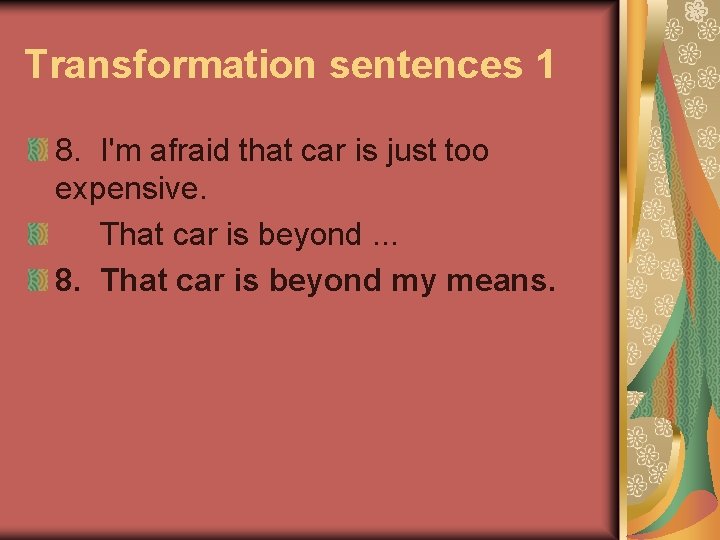 Transformation sentences 1

8. I'm afraid that car is just too expensive.

That car is beyond ...

8. That car is beyond my means.